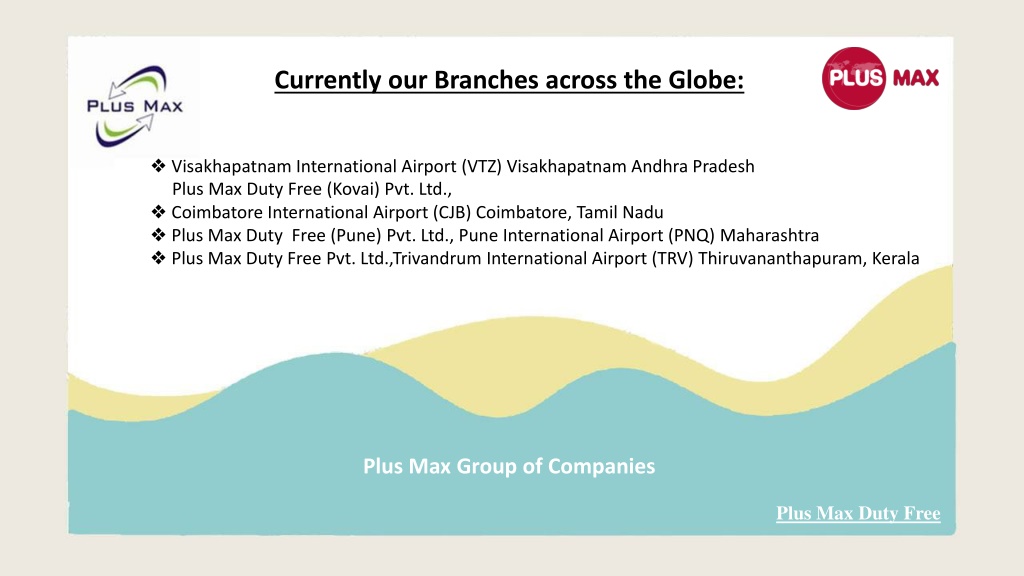 PLUS MAX

Currently our Branches across the Globe:

PLUS MAX

❖ Visakhapatnam International Airport (VTZ) Visakhapatnam Andhra Pradesh
Plus Max Duty Free (Kovai) Pvt. Ltd.,
❖ Coimbatore International Airport (CJB) Coimbatore, Tamil Nadu
❖ Plus Max Duty Free (Pune) Pvt. Ltd., Pune International Airport (PNQ) Maharashtra
❖ Plus Max Duty Free Pvt. Ltd.,Trivandrum International Airport (TRV) Thiruvananthapuram, Kerala

Plus Max Group of Companies

Plus Max Duty Free